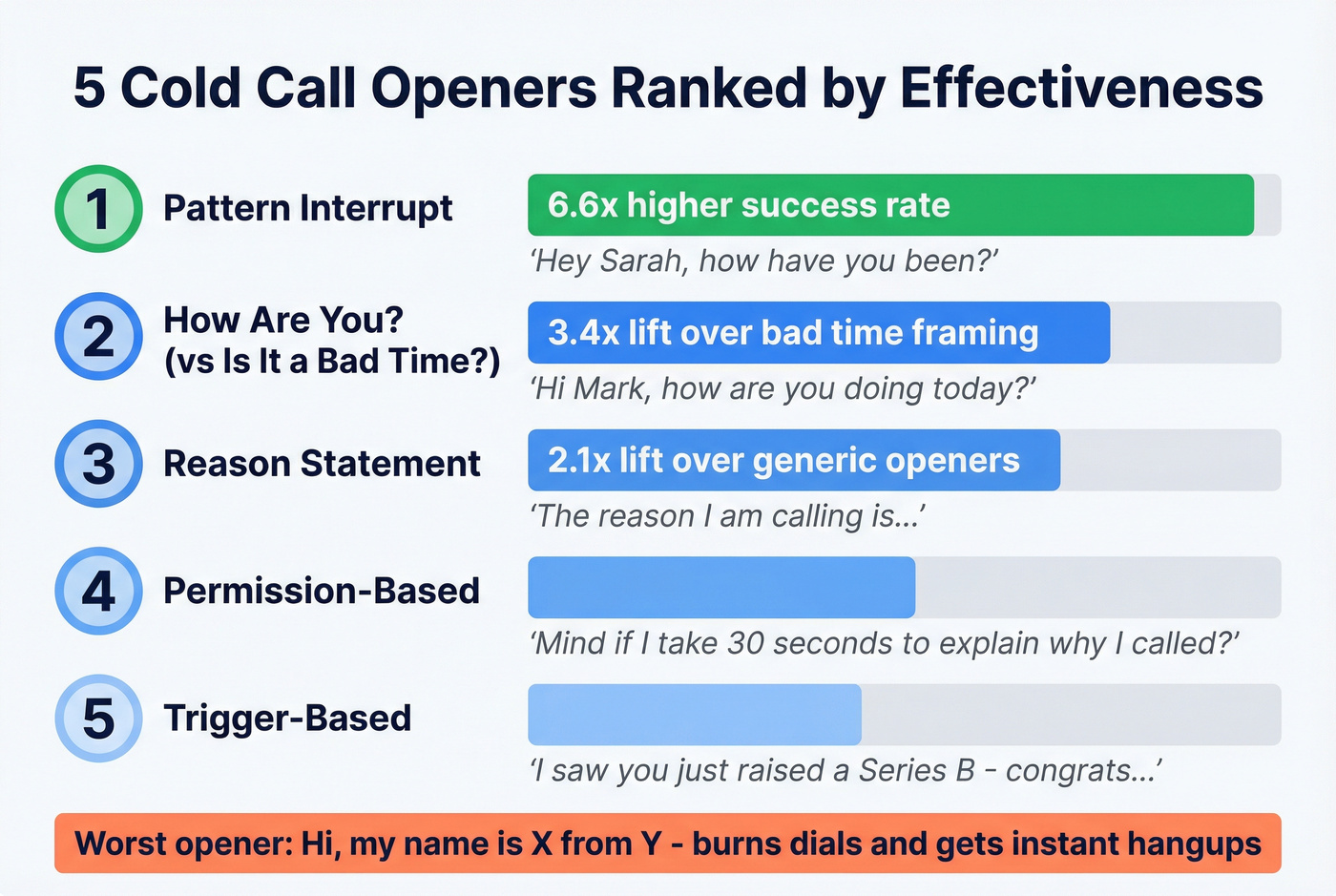 5 Cold Call Openers Ranked by Effectiveness

1 Pattern Interrupt
6.6x higher success rate
'Hey Sarah, how have you been?'

2 How Are You? (vs Is It a Bad Time?)
3.4x lift over bad time framing
'Hi Mark, how are you doing today?'

3 Reason Statement
2.1x lift over generic openers
'The reason I am calling is...'

4 Permission-Based
'Mind if I take 30 seconds to explain why I called?'

5 Trigger-Based
'I saw you just raised a Series B - congrats...'

Worst opener: Hi, my name is X from Y - burns dials and gets instant hangups